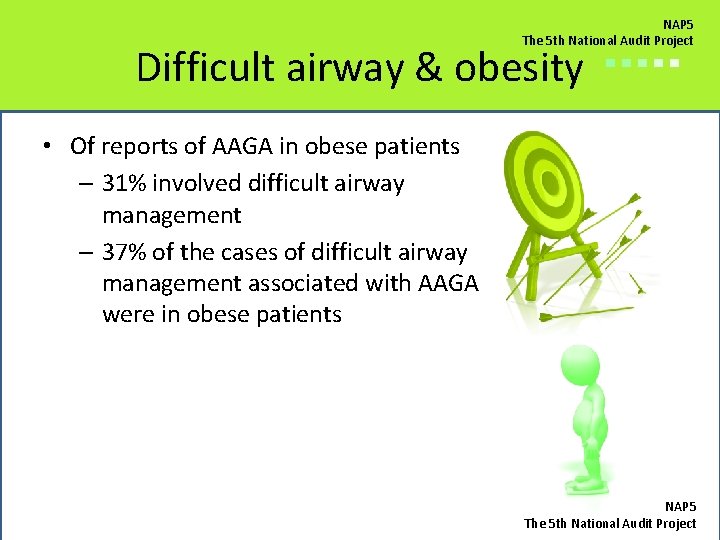 NAP5
The 5th National Audit Project

Difficult airway & obesity

• Of reports of AAGA in obese patients
– 31% involved difficult airway management
– 37% of the cases of difficult airway management associated with AAGA were in obese patients

NAP5
The 5th National Audit Project